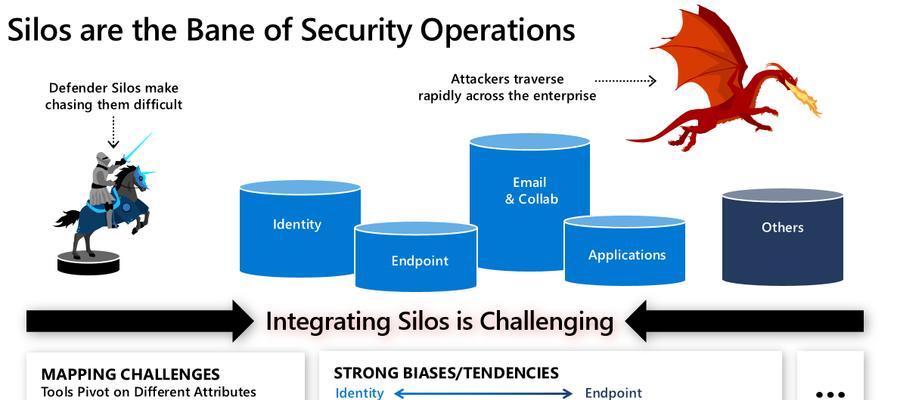 Silos are the Bane of Security Operations

Defender Silos make chasing them difficult

Attackers traverse rapidly across the enterprise

Identity

Endpoint

Email & Collab

Applications

Others

Integrating Silos is Challenging

MAPPING CHALLENGES
Tools Pivot on Different Attributes

STRONG BIASES/TENDENCIES
Identity
Endpoint

...